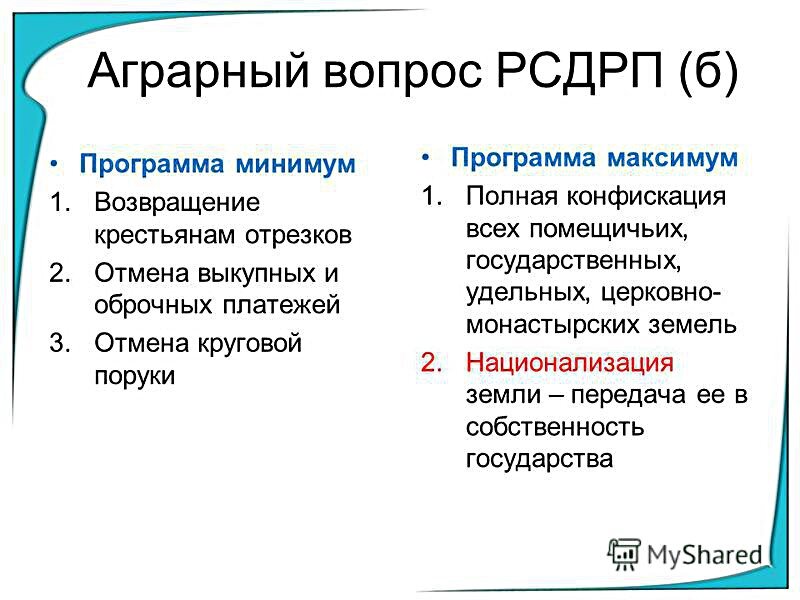 Аграрный вопрос РСДРП (б)

• Программа минимум
1. Возвращение крестьянам отрезков
2. Отмена выкупных и оброчных платежей
3. Отмена круговой поруки

• Программа максимум
1. Полная конфискация всех помещичьих, государственных, удельных, церковно-монастырских земель
2. Национализация земли – передача ее в собственность государства

MyShared